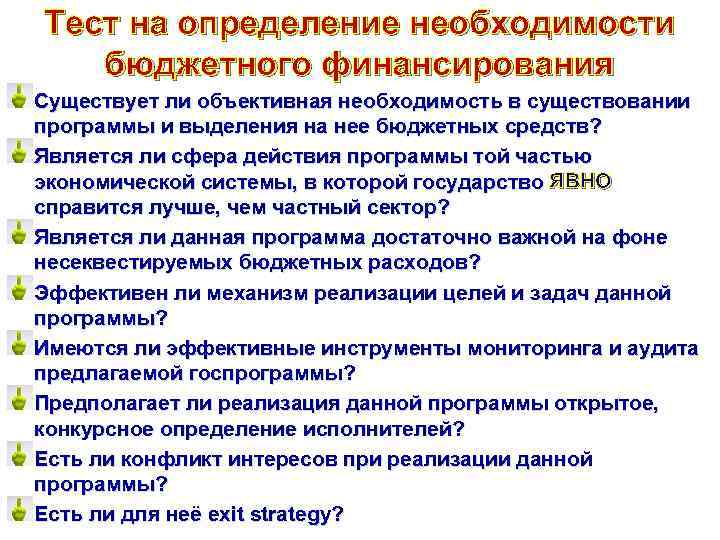 Тест на определение необходимости бюджетного финансирования

Существует ли объективная необходимость в существовании программы и выделения на нее бюджетных средств?

Является ли сфера действия программы той частью экономической системы, в которой государство ЯВНО справится лучше, чем частный сектор?

Является ли данная программа достаточно важной на фоне несеквестируемых бюджетных расходов?

Эффективен ли механизм реализации целей и задач данной программы?

Имеются ли эффективные инструменты мониторинга и аудита предлагаемой госпрограммы?

Предполагает ли реализация данной программы открытое, конкурсное определение исполнителей?

Есть ли конфликт интересов при реализации данной программы?

Есть ли для неё exit strategy?